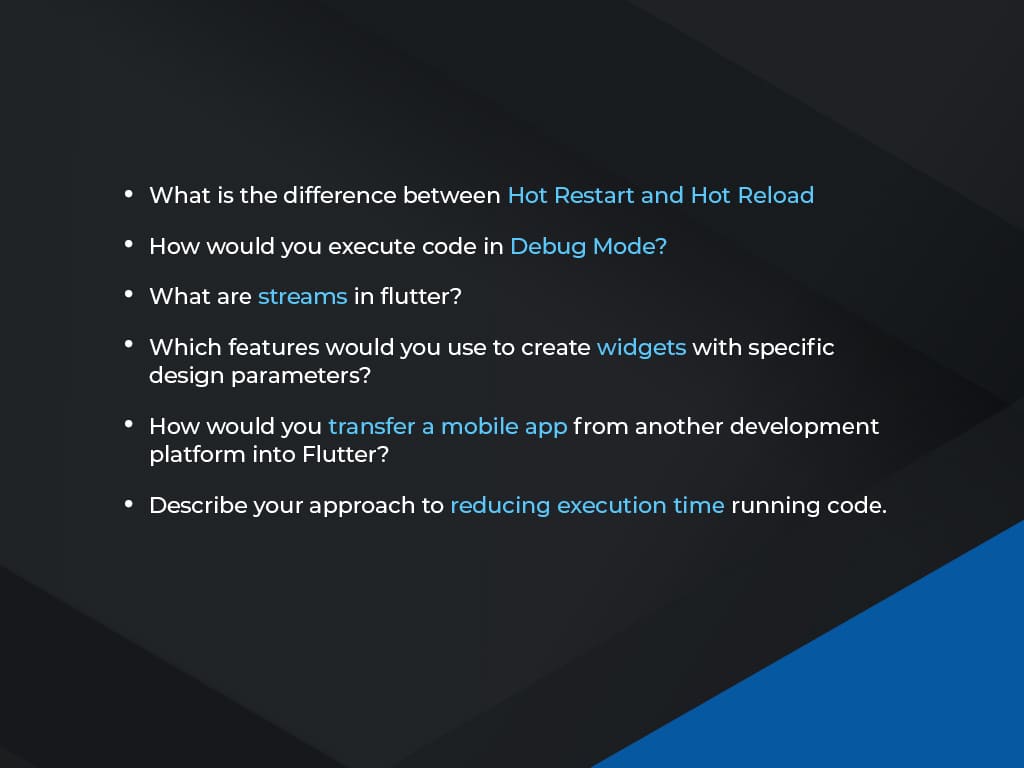 • What is the difference between Hot Restart and Hot Reload

• How would you execute code in Debug Mode?

• What are streams in flutter?

• Which features would you use to create widgets with specific design parameters?

• How would you transfer a mobile app from another development platform into Flutter?

• Describe your approach to reducing execution time running code.